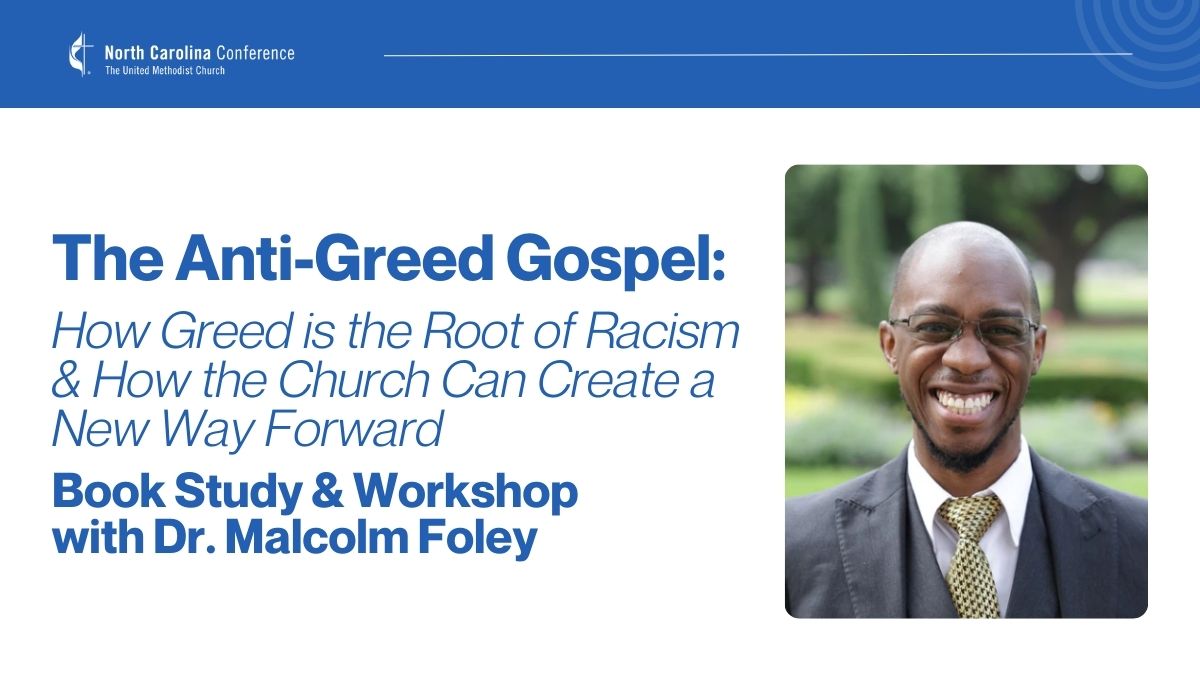 North Carolina Conference
The United Methodist Church

The Anti-Greed Gospel:
How Greed is the Root of Racism & How the Church Can Create a New Way Forward
Book Study & Workshop with Dr. Malcolm Foley